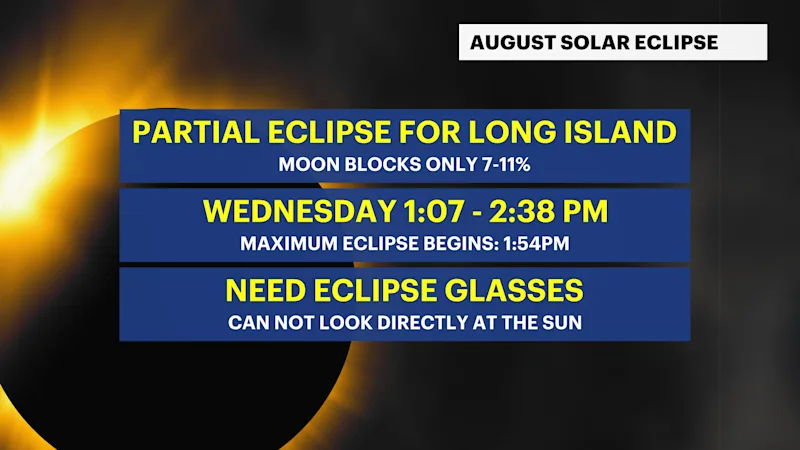 AUGUST SOLAR ECLIPSE

PARTIAL ECLIPSE FOR LONG ISLAND
MOON BLOCKS ONLY 7-11%

WEDNESDAY 1:07 - 2:38 PM
MAXIMUM ECLIPSE BEGINS: 1:54PM

NEED ECLIPSE GLASSES
CAN NOT LOOK DIRECTLY AT THE SUN